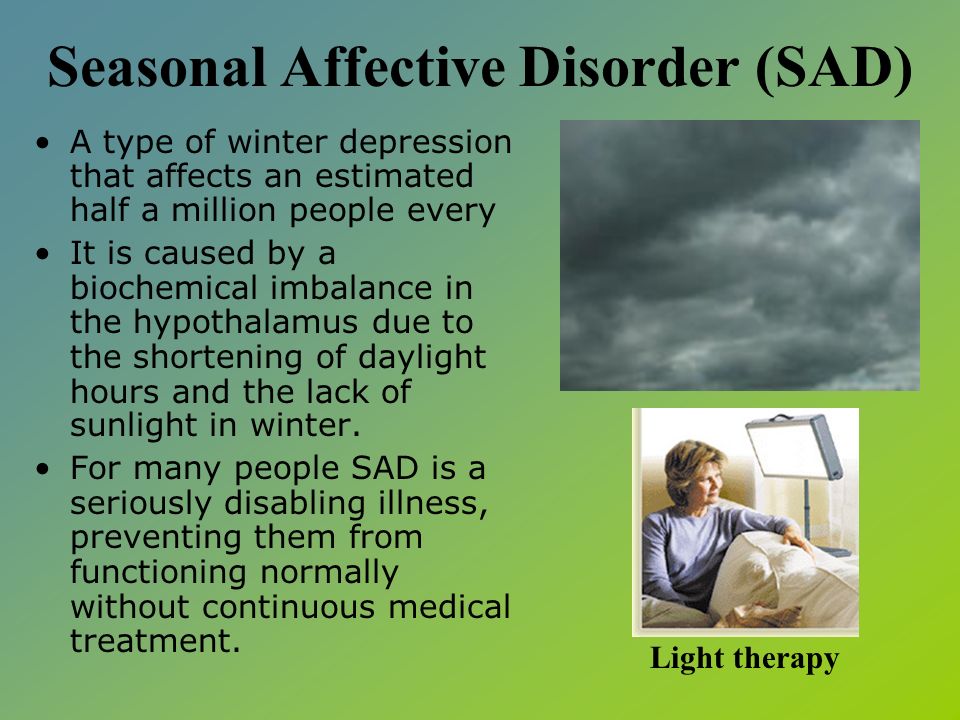 Seasonal Affective Disorder (SAD)

• A type of winter depression that affects an estimated half a million people every

• It is caused by a biochemical imbalance in the hypothalamus due to the shortening of daylight hours and the lack of sunlight in winter.

• For many people SAD is a seriously disabling illness, preventing them from functioning normally without continuous medical treatment.

Light therapy